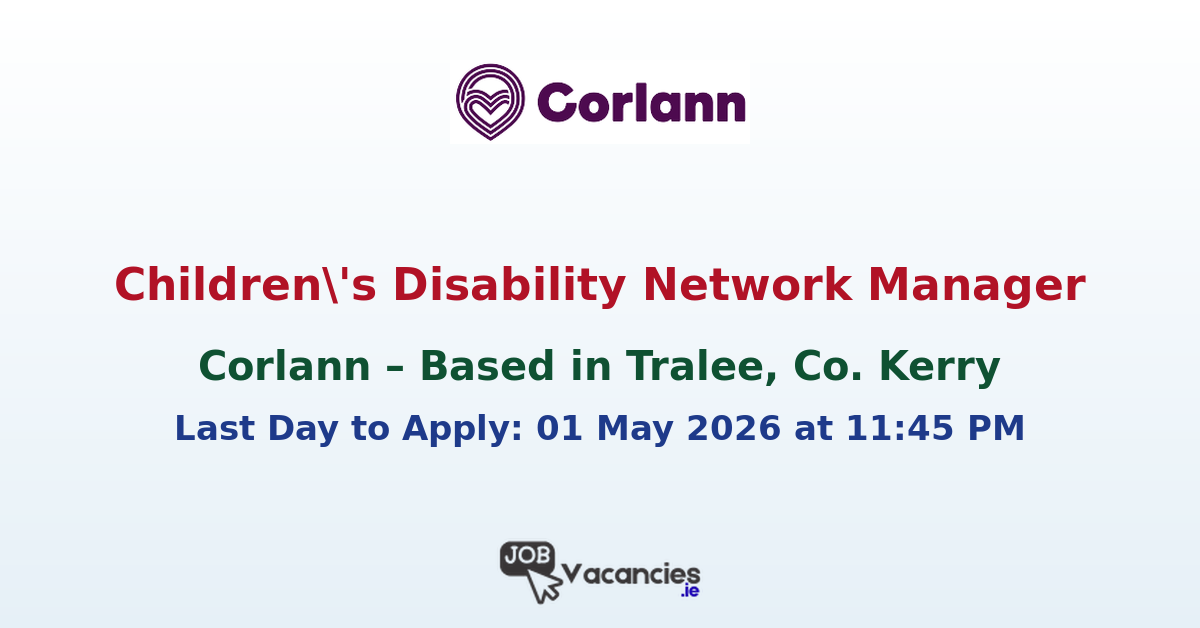 Corlann

Children\'s Disability Network Manager

Corlann – Based in Tralee, Co. Kerry

Last Day to Apply: 01 May 2026 at 11:45 PM

JOB Vacancies .ie